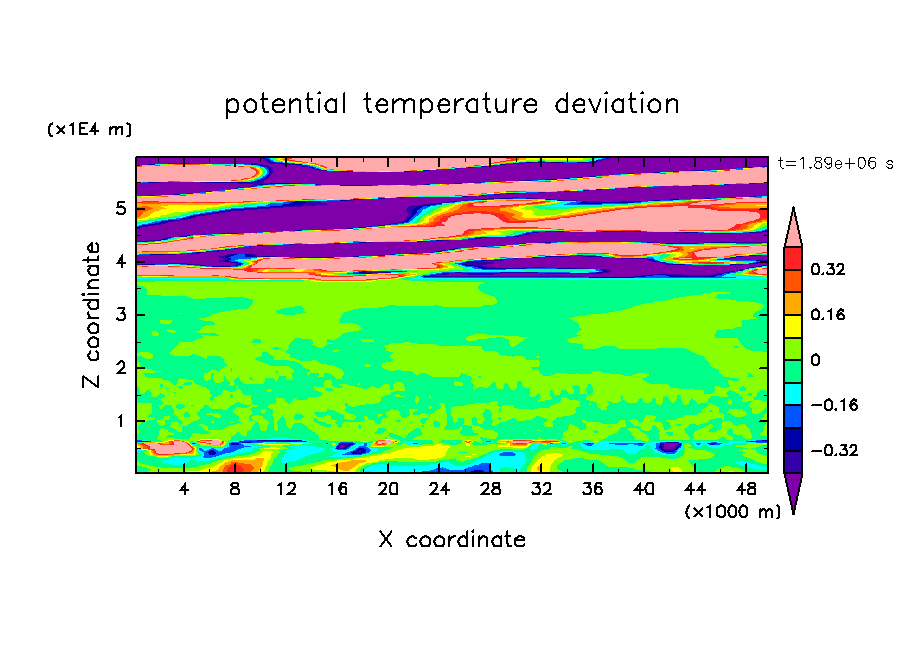 potential temperature deviation

(x1E4 m)

t=1.89e+06 s

Z coordinate

5
4
3
2
1

0.32
0.16
0
−0.16
−0.32

4 8 12 16 20 24 28 32 36 40 44 48

(x1000 m)

X coordinate